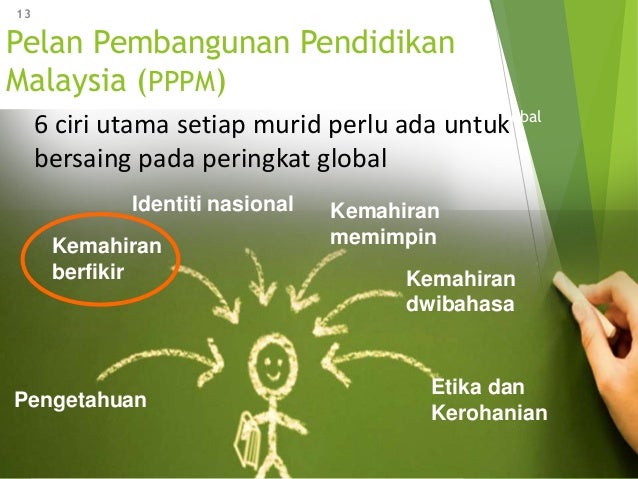 13

Pelan Pembangunan Pendidikan Malaysia (PPPM)

6 ciri utama setiap murid perlu ada untuk bersaing pada peringkat global

bal

Identiti nasional

Kemahiran memimpin

Kemahiran berfikir

Kemahiran dwibahasa

Pengetahuan

Etika dan Kerohanian